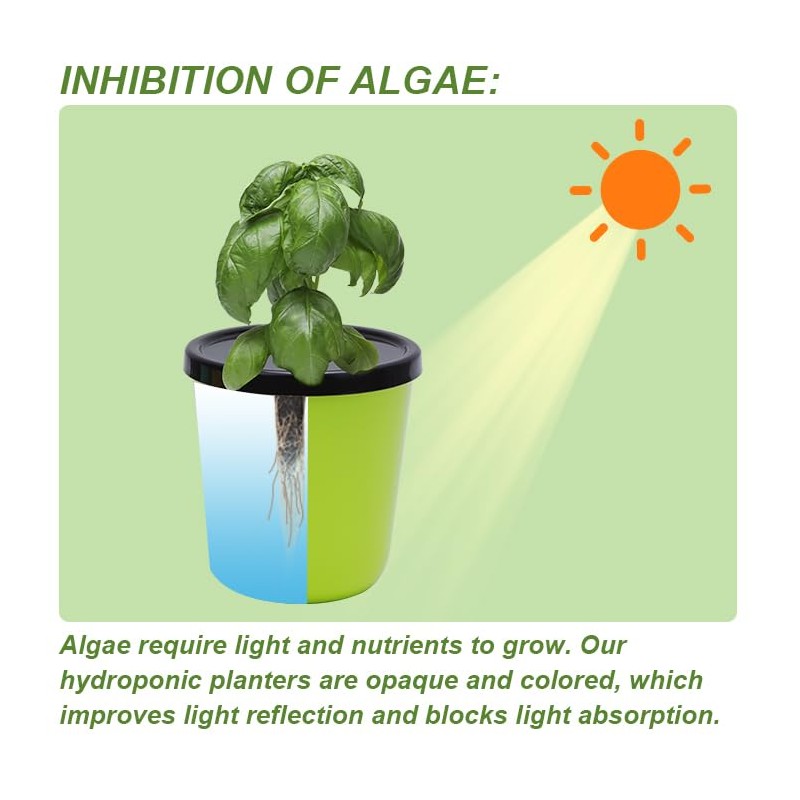 INHIBITION OF ALGAE:

Algae require light and nutrients to grow. Our hydroponic planters are opaque and colored, which improves light reflection and blocks light absorption.